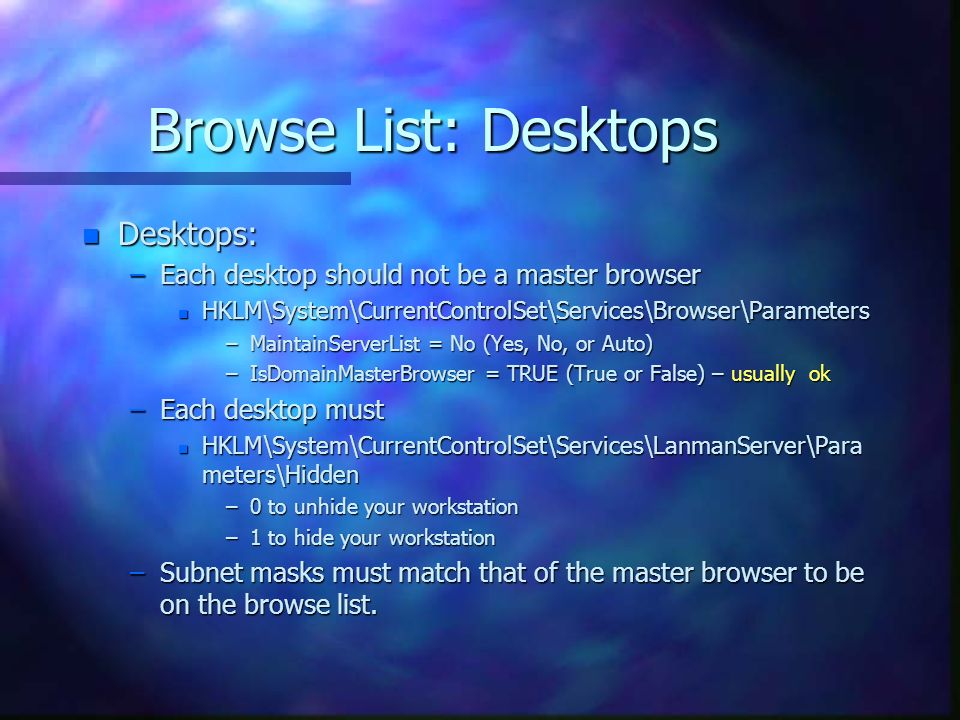 Browse List: Desktops

Desktops:

– Each desktop should not be a master browser

HKLM\System\CurrentControlSet\Services\Browser\Parameters

– MaintainServerList = No (Yes, No, or Auto)

– IsDomainMasterBrowser = TRUE (True or False) – usually ok

– Each desktop must

HKLM\System\CurrentControlSet\Services\LanmanServer\Parameters\Hidden

– 0 to unhide your workstation

– 1 to hide your workstation

– Subnet masks must match that of the master browser to be on the browse list.